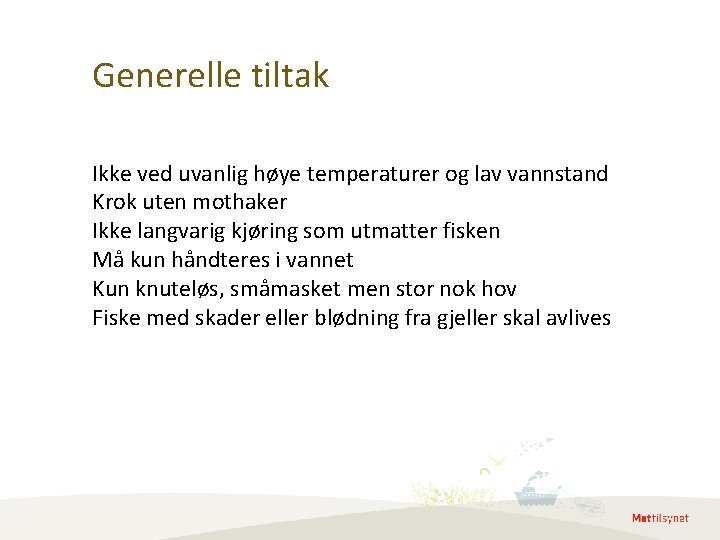 Generelle tiltak

Ikke ved uvanlig høye temperaturer og lav vannstand
Krok uten mothaker
Ikke langvarig kjøring som utmatter fisken
Må kun håndteres i vannet
Kun knuteløs, småmasket men stor nok hov
Fiske med skader eller blødning fra gjeller skal avlives

Mattilsynet